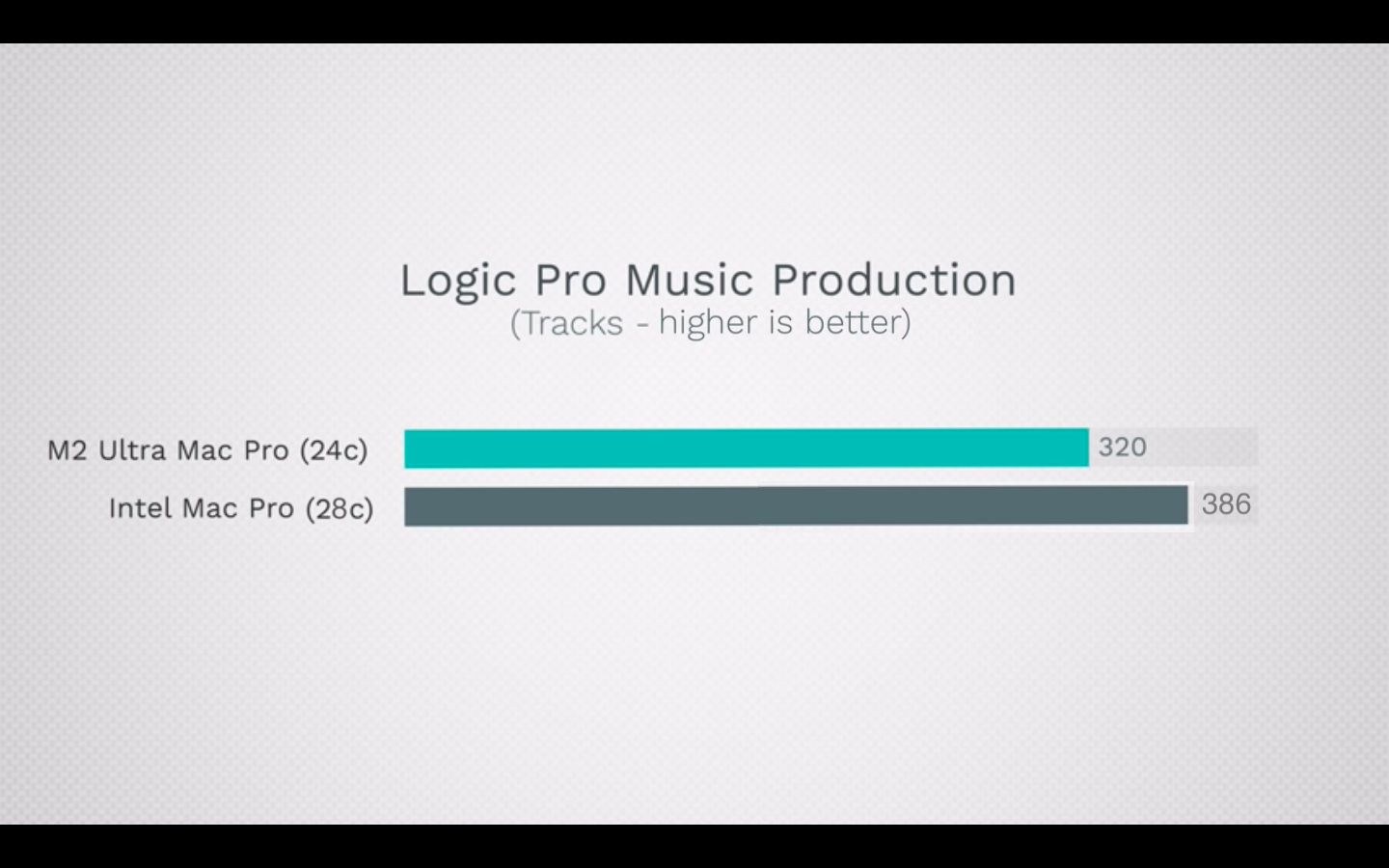 Logic Pro Music Production
(Tracks - higher is better)

M2 Ultra Mac Pro (24c) 320
Intel Mac Pro (28c) 386